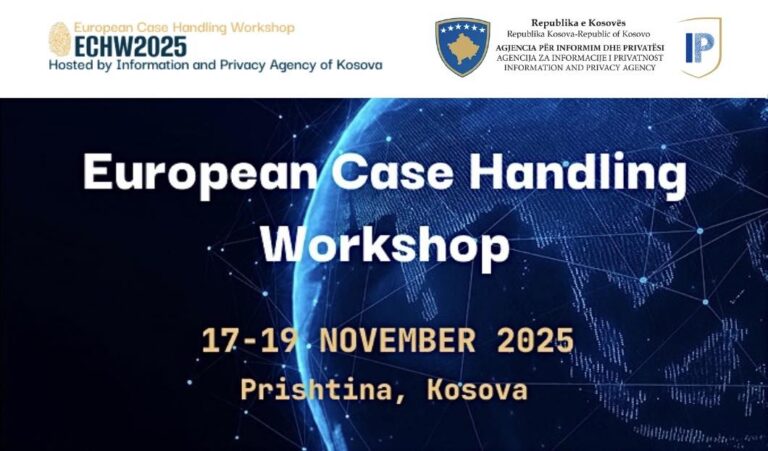 European Case Handling Workshop
ECHW2025
Hosted by Information and Privacy Agency of Kosova

Republika e Kosovës
Republika Kosova-Republic of Kosovo
AGJENCIA PËR INFORMIM DHE PRIVATËSI
AGENCIJA ZA INFORMACIJE I PRIVATNOST
INFORMATION AND PRIVACY AGENCY

IP

European Case Handling Workshop

17-19 NOVEMBER 2025

Prishtina, Kosova